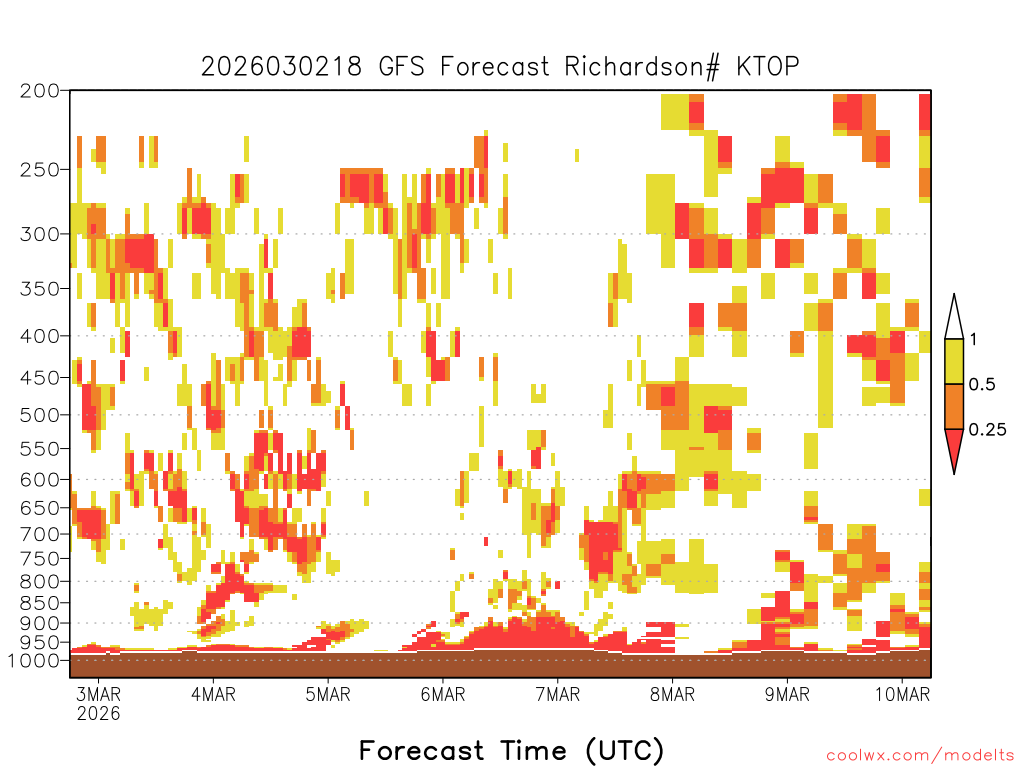 2026030218 GFS Forecast Richardson# KTOP

200
250
300
350
400
450
500
550
600
650
700
750
800
850
900
950
1000

1
0.5
0.25

3MAR
2026
4MAR
5MAR
6MAR
7MAR
8MAR
9MAR
10MAR

Forecast Time (UTC)

coolwx.com/modelts